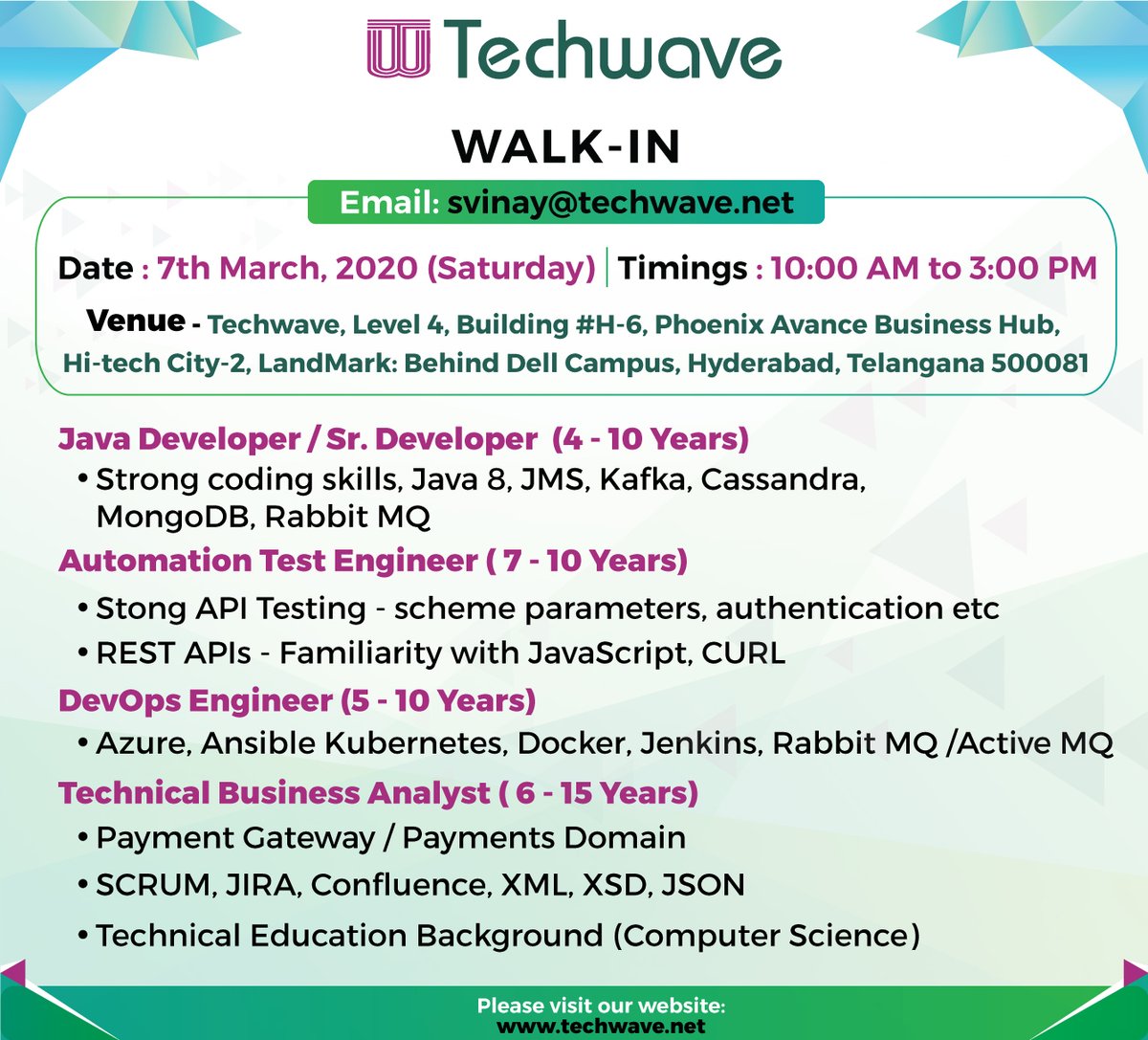 Techwave

WALK-IN

Email: svinay@techwave.net

Date : 7th March, 2020 (Saturday) | Timings : 10:00 AM to 3:00 PM

Venue - Techwave, Level 4, Building #H-6, Phoenix Avance Business Hub, Hi-tech City-2, LandMark: Behind Dell Campus, Hyderabad, Telangana 500081

Java Developer / Sr. Developer (4 - 10 Years)
• Strong coding skills, Java 8, JMS, Kafka, Cassandra, MongoDB, Rabbit MQ

Automation Test Engineer ( 7 - 10 Years)
• Stong API Testing - scheme parameters, authentication etc
• REST APIs - Familiarity with JavaScript, CURL

DevOps Engineer (5 - 10 Years)
• Azure, Ansible Kubernetes, Docker, Jenkins, Rabbit MQ /Active MQ

Technical Business Analyst ( 6 - 15 Years)
• Payment Gateway / Payments Domain
• SCRUM, JIRA, Confluence, XML, XSD, JSON
• Technical Education Background (Computer Science)

Please visit our website:
www.techwave.net